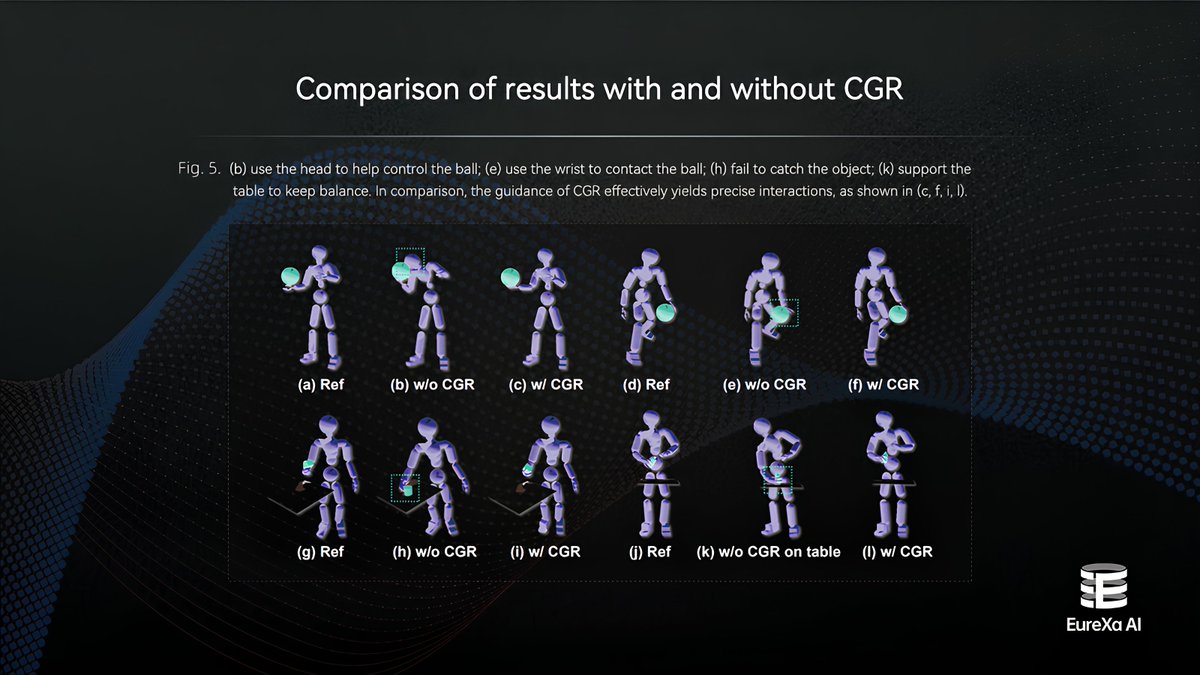 Comparison of results with and without CGR

Fig. 5. (b) use the head to help control the ball; (e) use the wrist to contact the ball; (h) fail to catch the object; (k) support the table to keep balance. In comparison, the guidance of CGR effectively yields precise interactions, as shown in (c, f, i, l).

(a) Ref (b) w/o CGR (c) w/ CGR (d) Ref (e) w/o CGR (f) w/ CGR

(g) Ref (h) w/o CGR (i) w/ CGR (j) Ref (k) w/o CGR on table (l) w/ CGR

EureXa AI